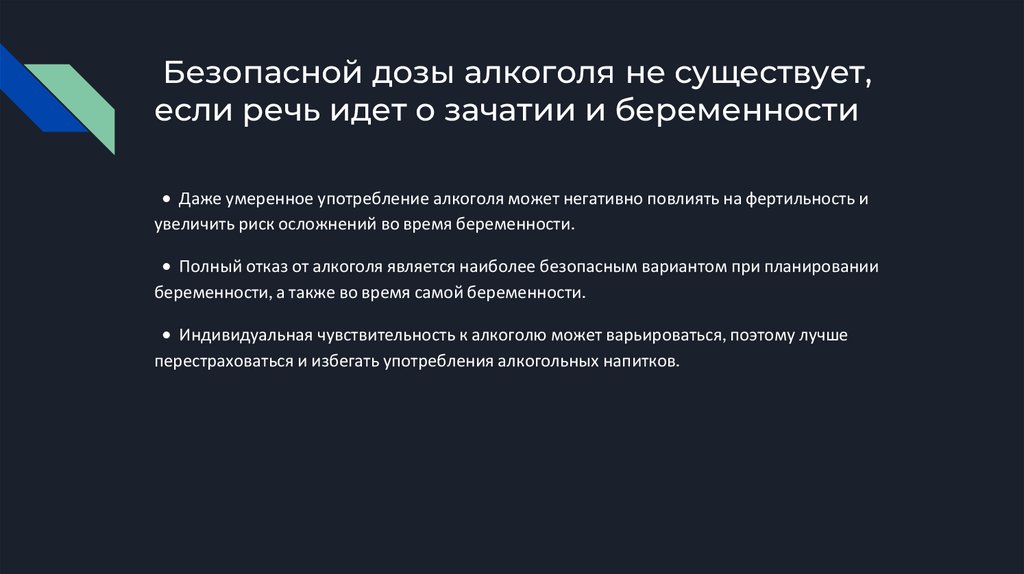 Безопасной дозы алкоголя не существует, если речь идет о зачатии и беременности

• Даже умеренное употребление алкоголя может негативно повлиять на фертильность и увеличить риск осложнений во время беременности.

• Полный отказ от алкоголя является наиболее безопасным вариантом при планировании беременности, а также во время самой беременности.

• Индивидуальная чувствительность к алкоголю может варьироваться, поэтому лучше перестраховаться и избегать употребления алкогольных напитков.